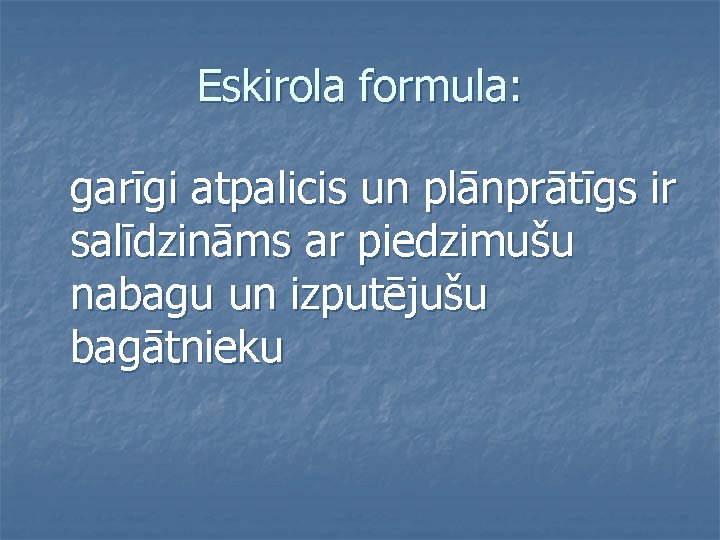 Eskirola formula:

garīgi atpalicis un plānprātīgs ir salīdzināms ar piedzimušu nabagu un izputējušu bagātnieku